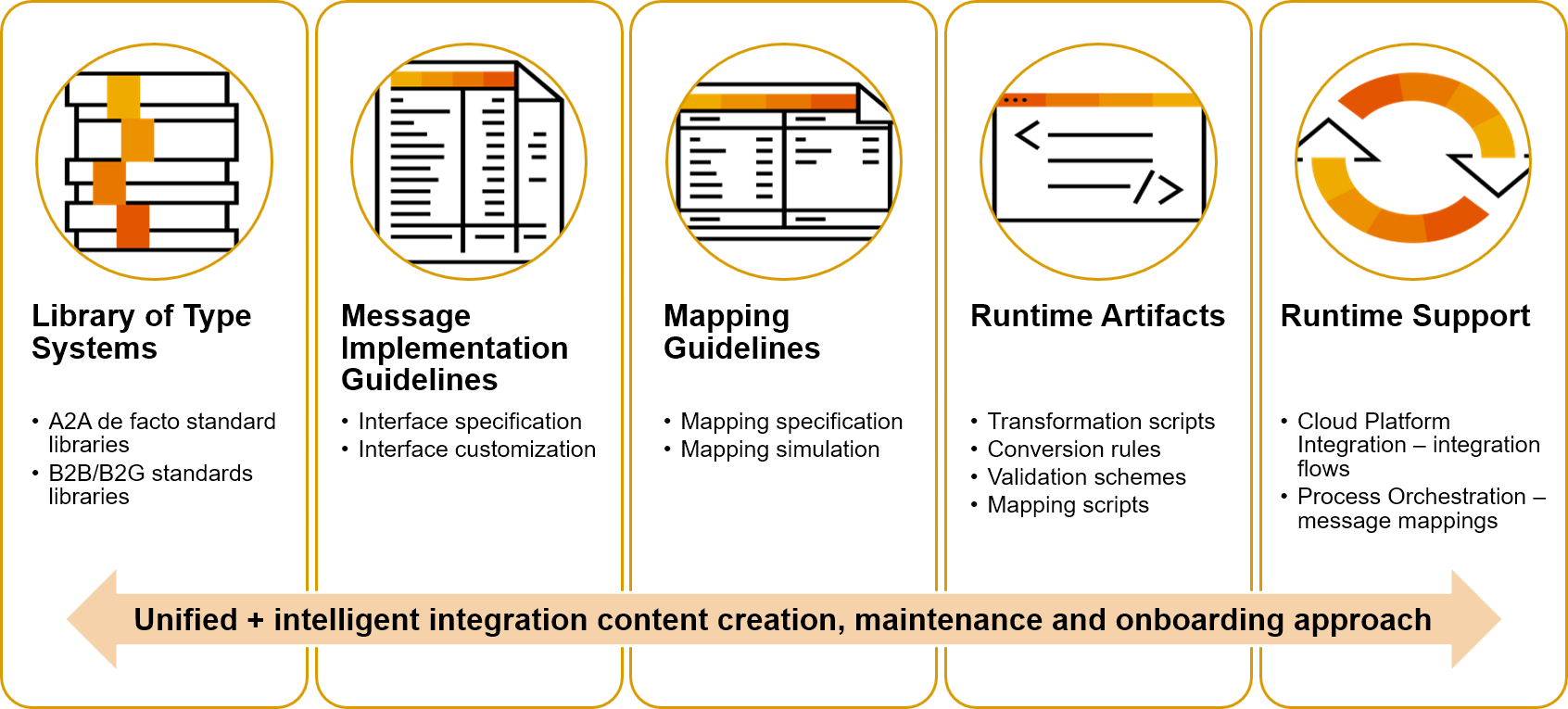 Library of Type Systems

• A2A de facto standard libraries
• B2B/B2G standards libraries

Message Implementation Guidelines

• Interface specification
• Interface customization

Mapping Guidelines

• Mapping specification
• Mapping simulation

Runtime Artifacts

• Transformation scripts
• Conversion rules
• Validation schemes
• Mapping scripts

Runtime Support

• Cloud Platform Integration – integration flows
• Process Orchestration – message mappings

Unified + intelligent integration content creation, maintenance and onboarding approach